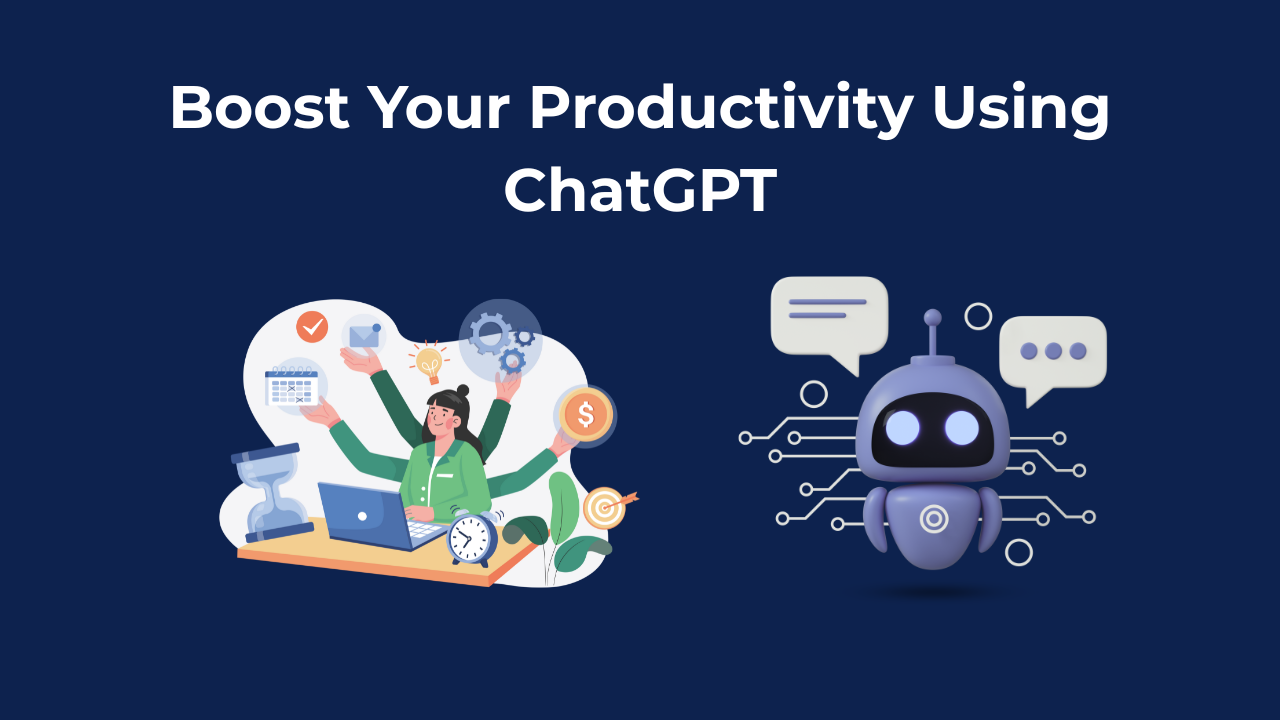 Boost Your Productivity Using ChatGPT

$